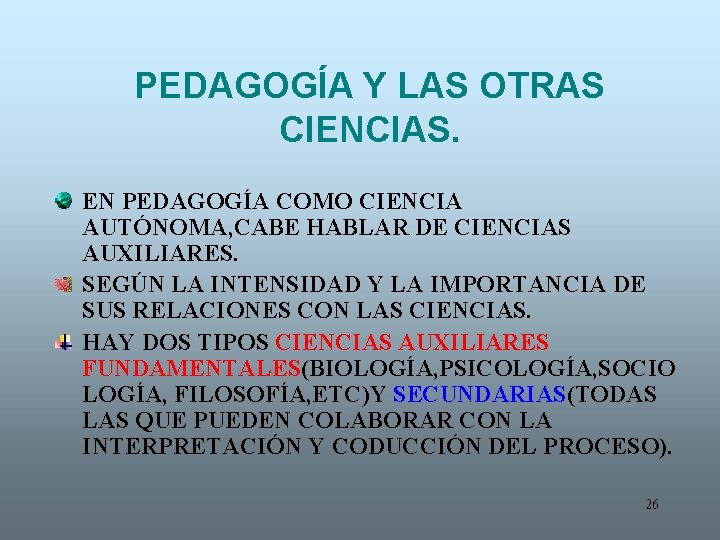 PEDAGOGÍA Y LAS OTRAS CIENCIAS.

EN PEDAGOGÍA COMO CIENCIA AUTÓNOMA,CABE HABLAR DE CIENCIAS AUXILIARES.

SEGÚN LA INTENSIDAD Y LA IMPORTANCIA DE SUS RELACIONES CON LAS CIENCIAS.

HAY DOS TIPOS CIENCIAS AUXILIARES FUNDAMENTALES(BIOLOGÍA,PSICOLOGÍA,SOCIO LOGÍA, FILOSOFÍA,ETC)Y SECUNDARIAS(TODAS LAS QUE PUEDEN COLABORAR CON LA INTERPRETACIÓN Y CODUCCIÓN DEL PROCESO).

26